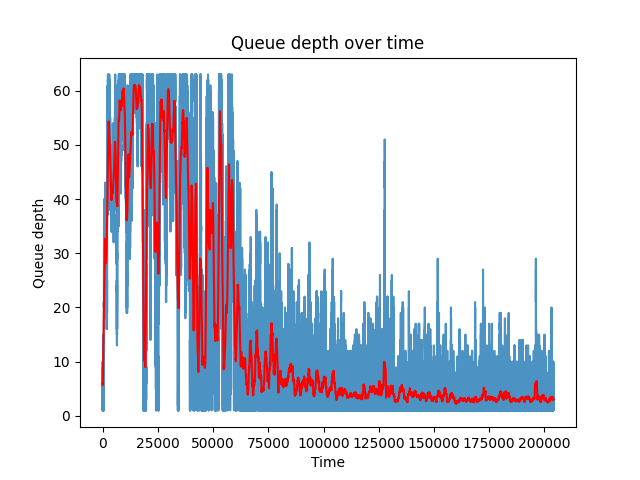 Queue depth over time

Queue depth

60
50
40
30
20
10
0

0 25000 50000 75000 100000 125000 150000 175000 200000

Time